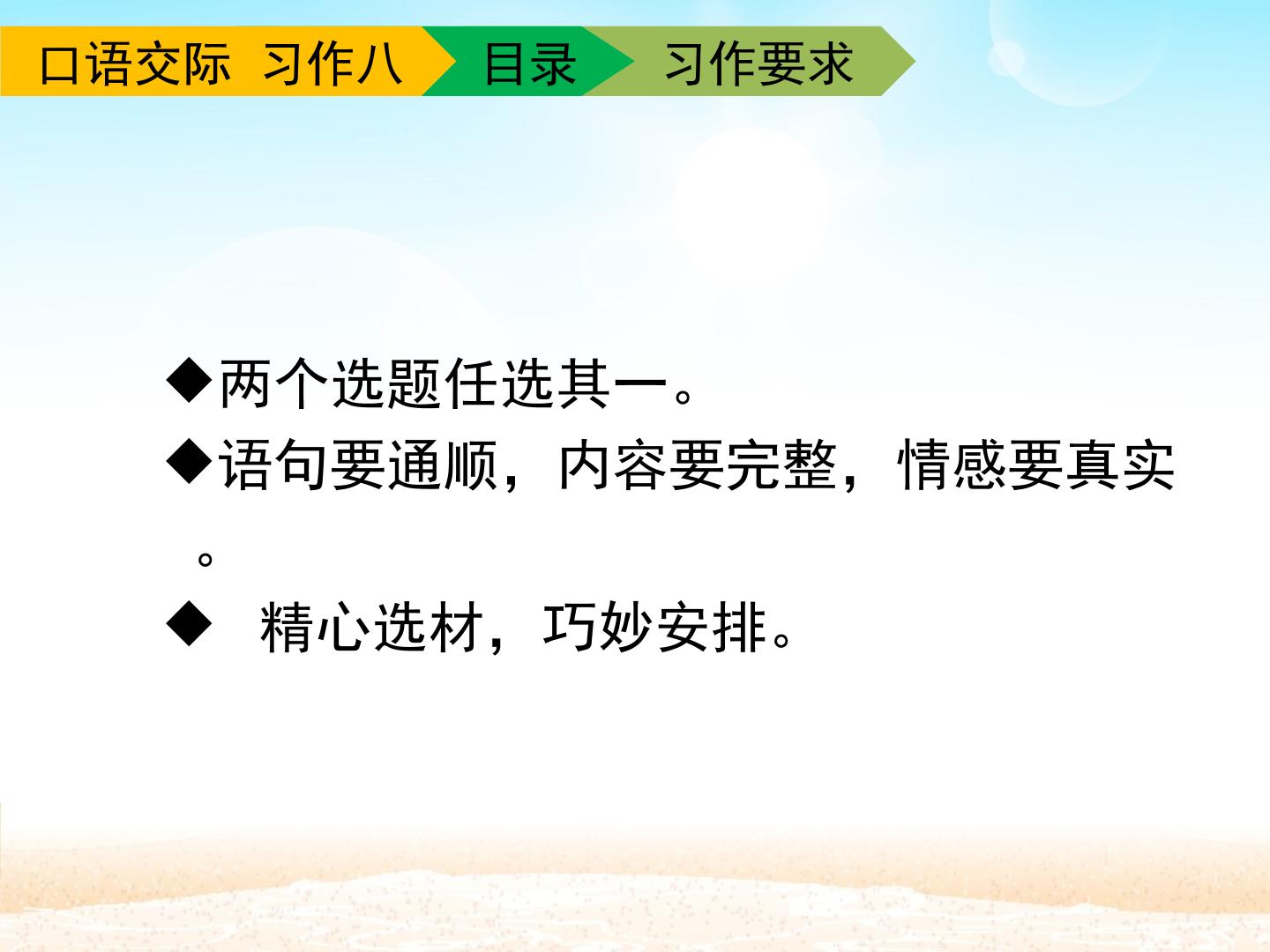 口语交际 习作八 目录 习作要求

◆两个选题任选其一。

◆语句要通顺，内容要完整，情感要真实。

◆ 精心选材，巧妙安排。